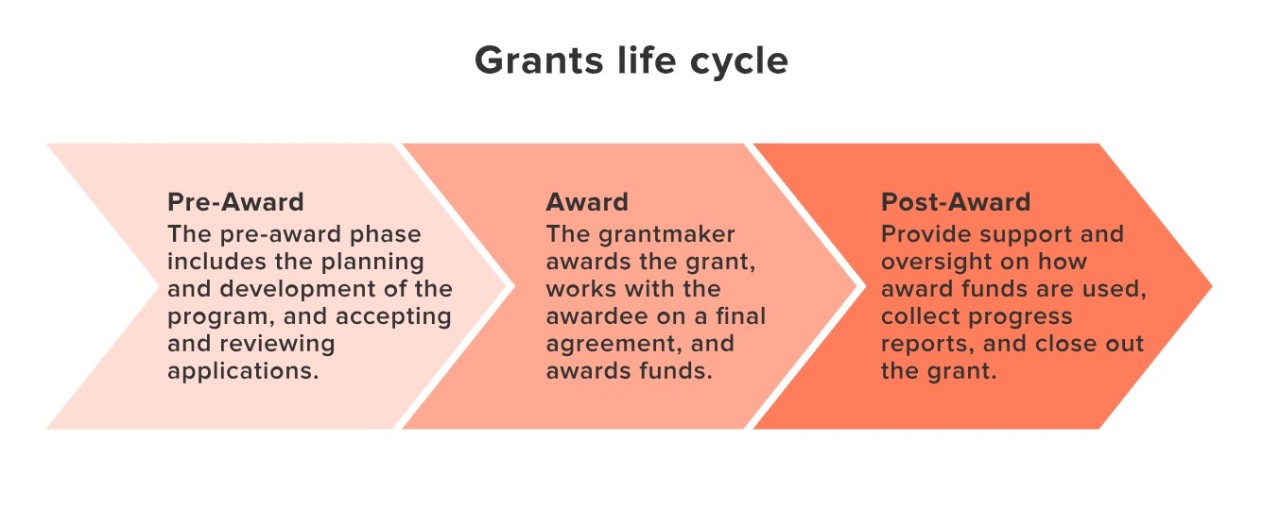 Grants life cycle

Pre-Award
The pre-award phase includes the planning and development of the program, and accepting and reviewing applications.

Award
The grantmaker awards the grant, works with the awardee on a final agreement, and awards funds.

Post-Award
Provide support and oversight on how award funds are used, collect progress reports, and close out the grant.